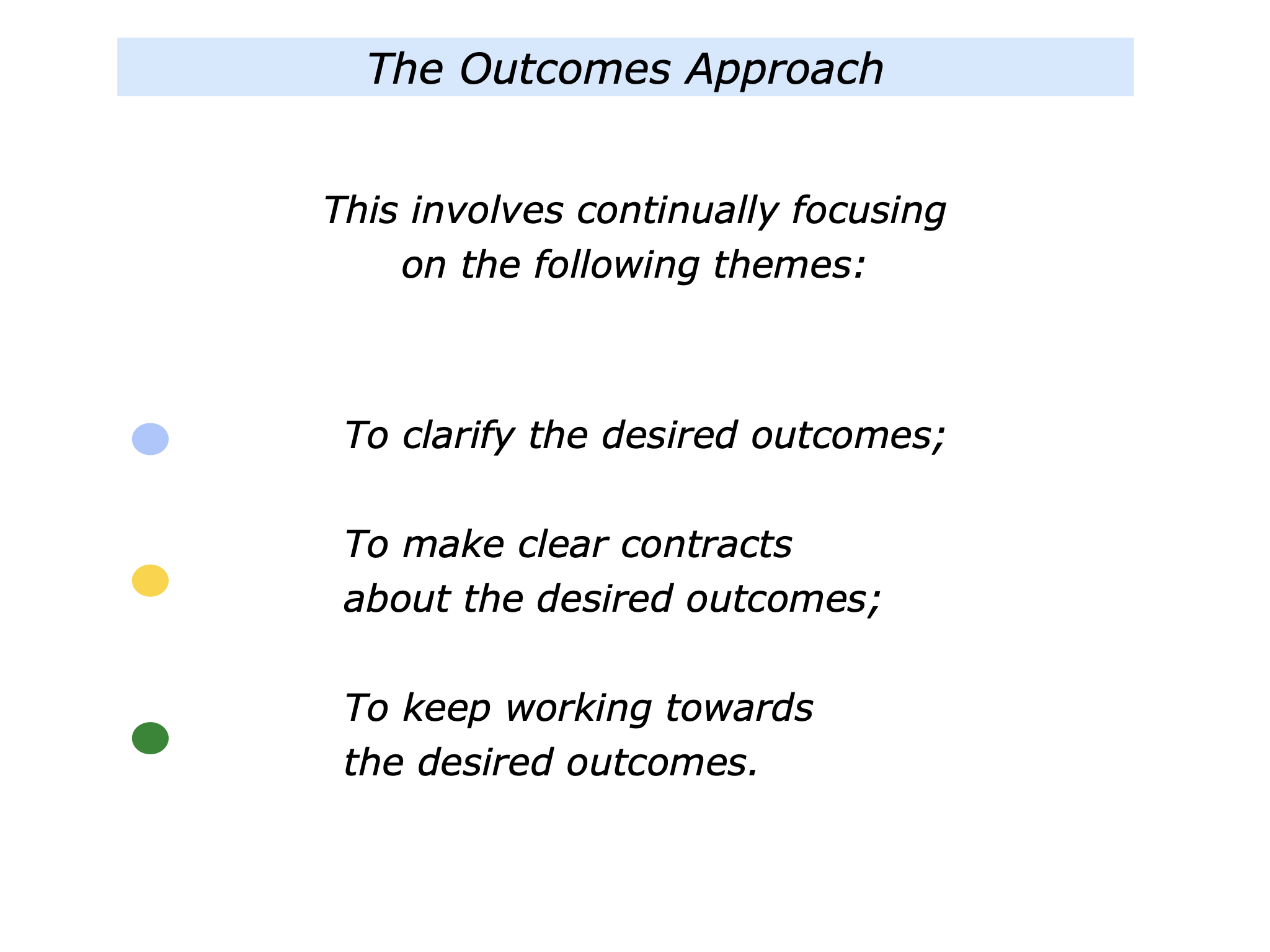 The Outcomes Approach

This involves continually focusing on the following themes:

To clarify the desired outcomes;

To make clear contracts about the desired outcomes;

To keep working towards the desired outcomes.